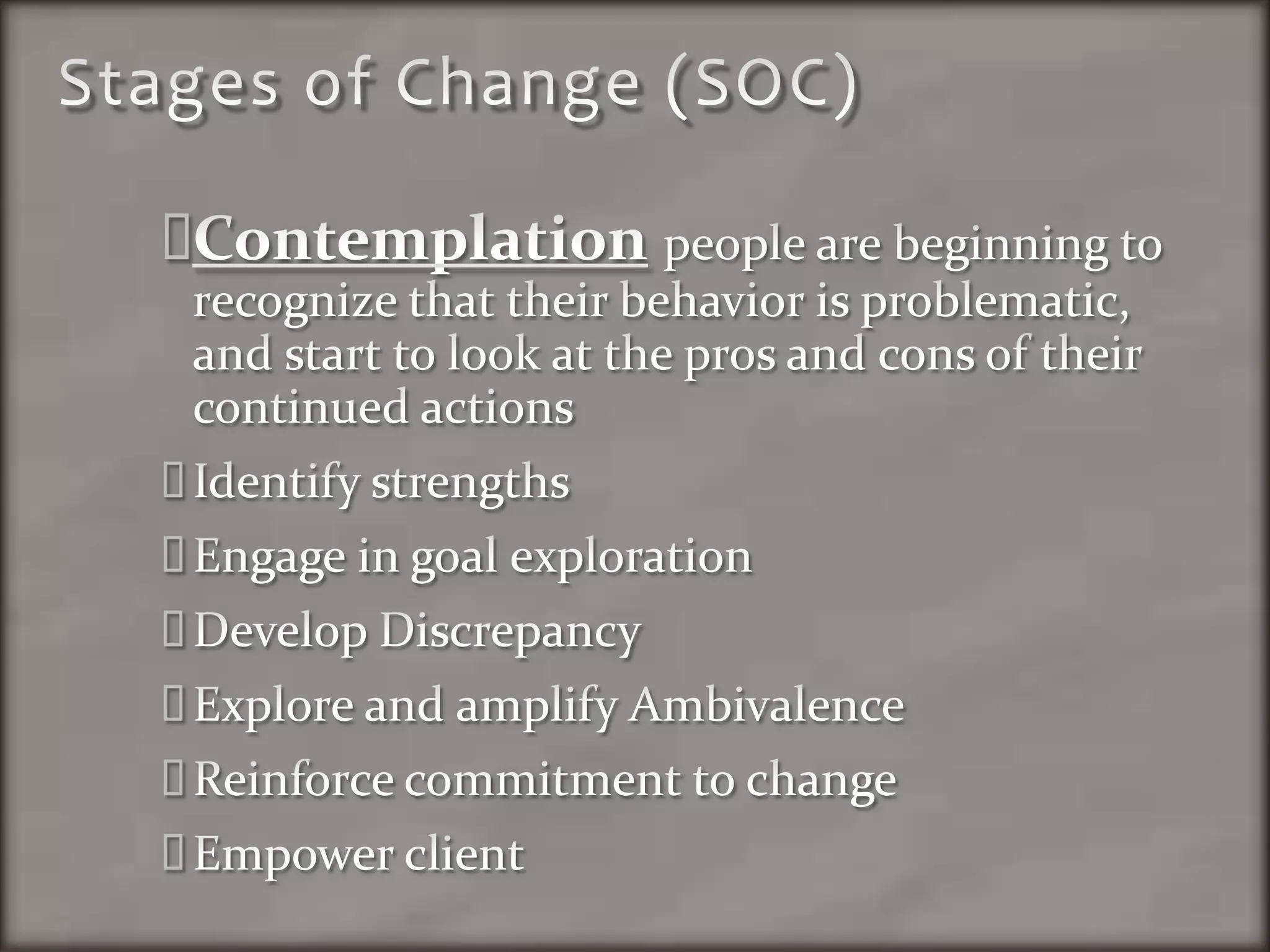 Stages of Change (SOC)

Contemplation people are beginning to recognize that their behavior is problematic, and start to look at the pros and cons of their continued actions

Identify strengths

Engage in goal exploration

Develop Discrepancy

Explore and amplify Ambivalence

Reinforce commitment to change

Empower client